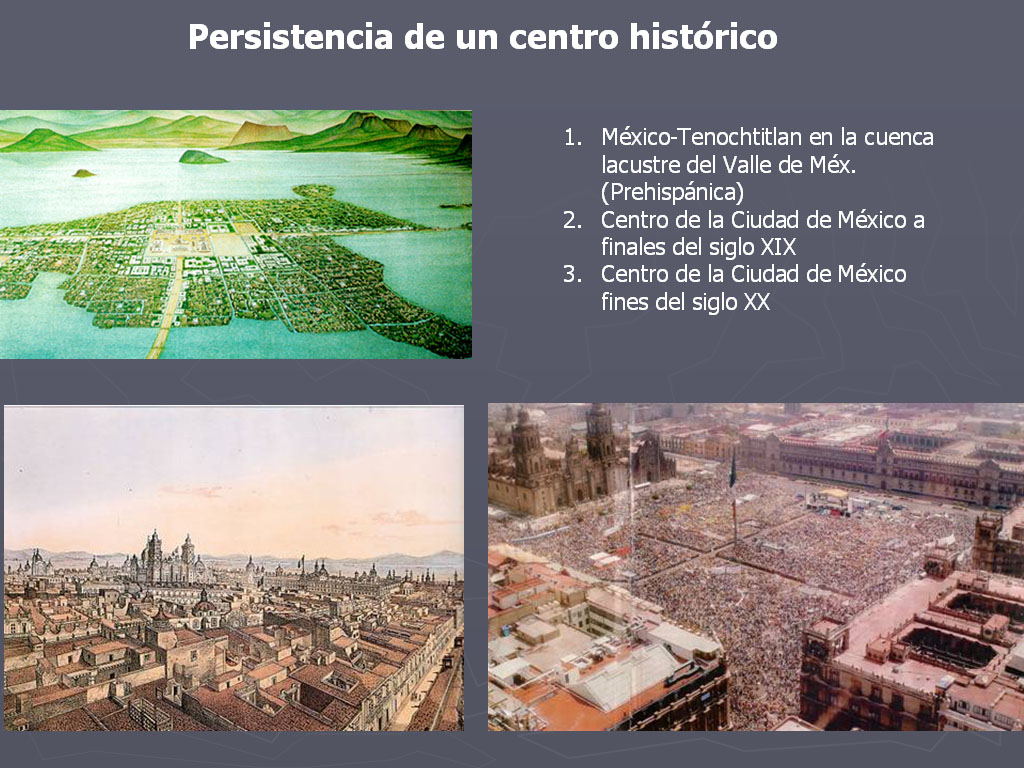 Persistencia de un centro histórico

1. México-Tenochtitlan en la cuenca lacustre del Valle de Méx. (Prehispánica)
2. Centro de la Ciudad de México a finales del siglo XIX
3. Centro de la Ciudad de México fines del siglo XX